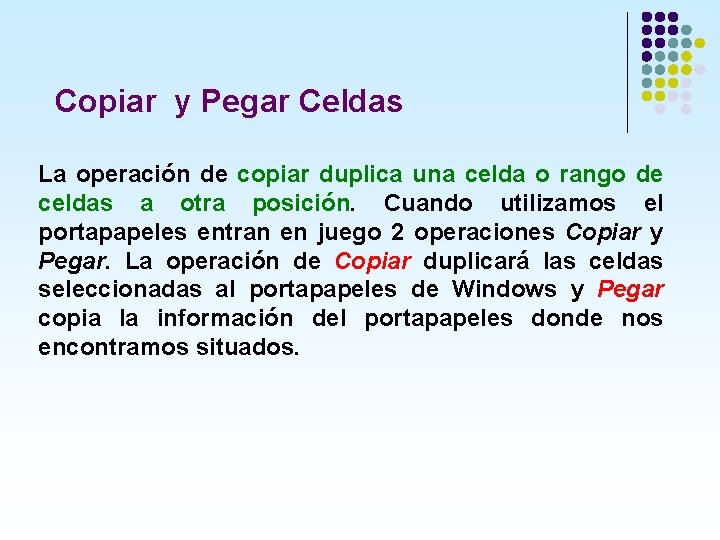 Copiar y Pegar Celdas

La operación de copiar duplica una celda o rango de celdas a otra posición. Cuando utilizamos el portapapeles entran en juego 2 operaciones Copiar y Pegar. La operación de Copiar duplicará las celdas seleccionadas al portapapeles de Windows y Pegar copia la información del portapapeles donde nos encontramos situados.